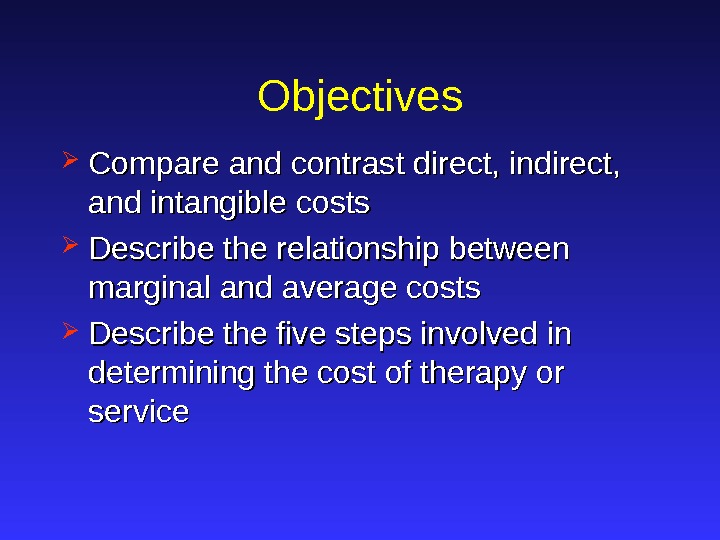 Objectives

➢ Compare and contrast direct, indirect, and intangible costs

➢ Describe the relationship between marginal and average costs

➢ Describe the five steps involved in determining the cost of therapy or service